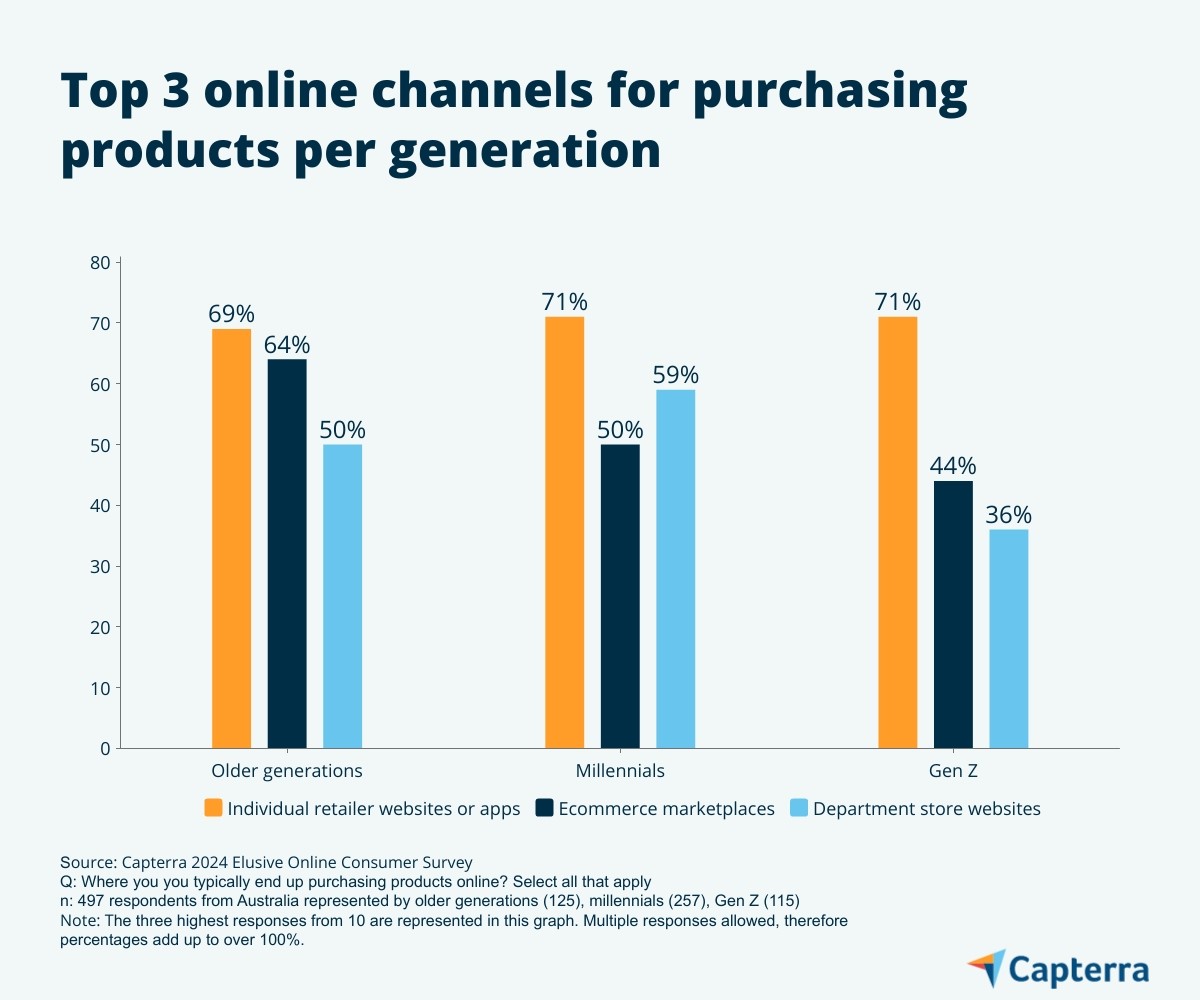 Top 3 online channels for purchasing products per generation

80
70
60
50
40
30
20
10
0

69%
64%
50%
71%
50%
59%
71%
44%
36%

Older generations
Millennials
Gen Z

Individual retailer websites or apps
Ecommerce marketplaces
Department store websites

Source: Capterra 2024 Elusive Online Consumer Survey
Q: Where you you typically end up purchasing products online? Select all that apply
n: 497 respondents from Australia represented by older generations (125), millennials (257), Gen Z (115)
Note: The three highest responses from 10 are represented in this graph. Multiple responses allowed, therefore percentages add up to over 100%.

Capterra